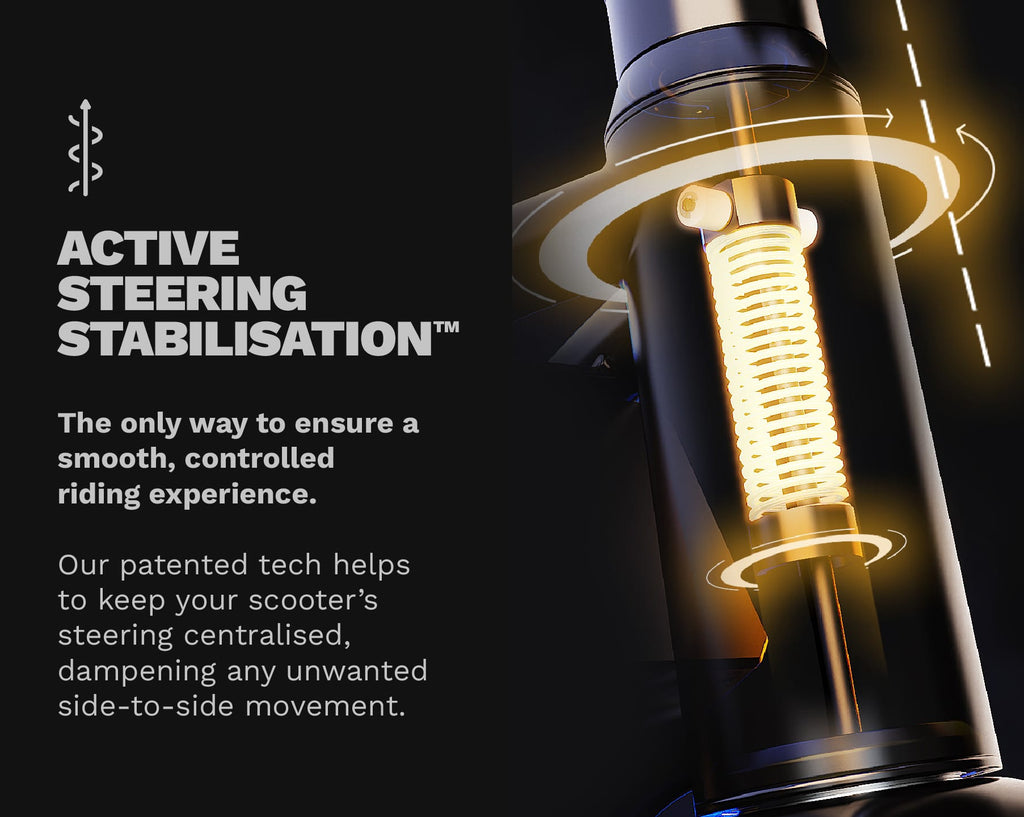 ACTIVE STEERING STABILISATION™

The only way to ensure a smooth, controlled riding experience.

Our patented tech helps to keep your scooter's steering centralised, dampening any unwanted side-to-side movement.